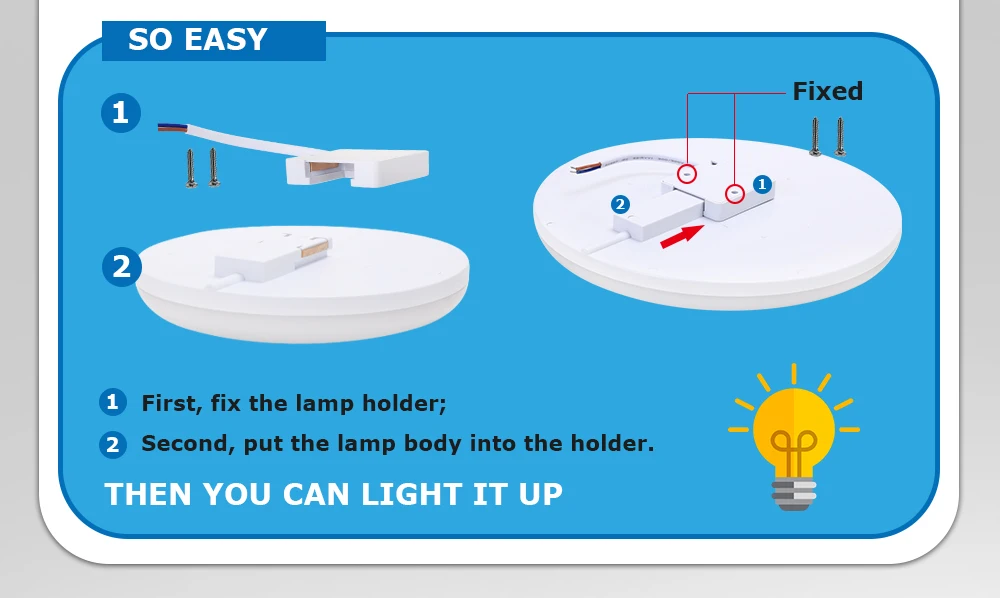 SO EASY

1

2

Fixed

1

2

1 First, fix the lamp holder;

2 Second, put the lamp body into the holder.

THEN YOU CAN LIGHT IT UP